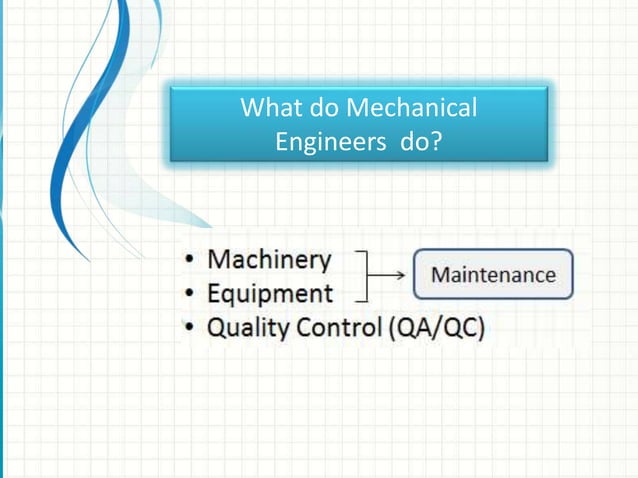 What do Mechanical Engineers do?

• Machinery
• Equipment
• Quality Control (QA/QC)

Maintenance